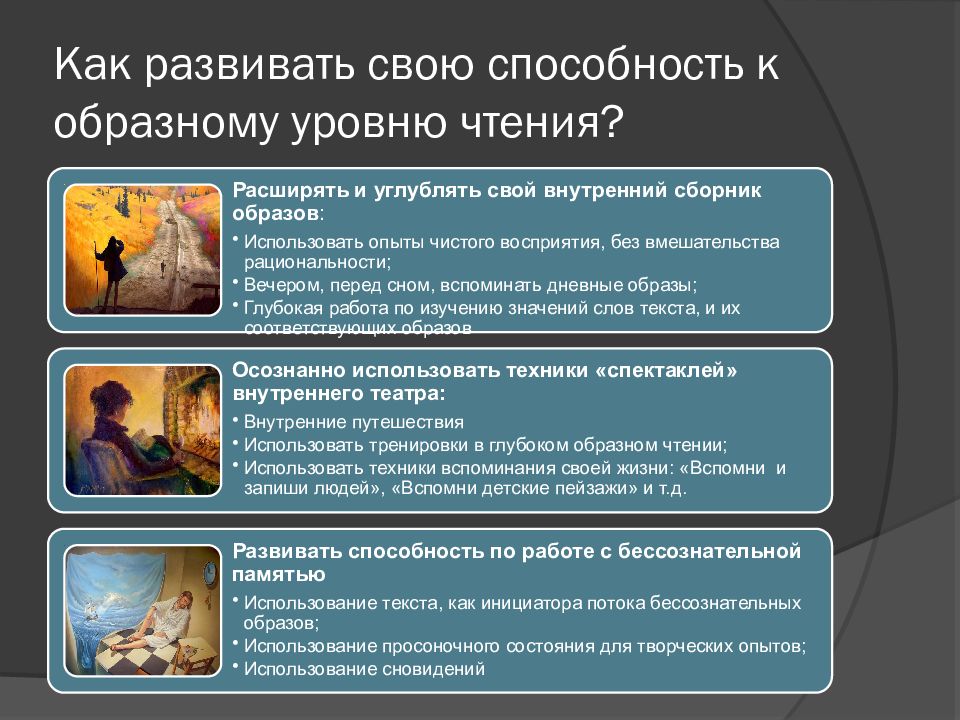 Как развивать свою способность к образному уровню чтения?

Расширять и углублять свой внутренний сборник образов:

• Использовать опыты чистого восприятия, без вмешательства рациональности;
• Вечером, перед сном, вспоминать дневные образы;
• Глубокая работа по изучению значений слов текста, и их соответствующих образов

Осознанно использовать техники «спектаклей» внутреннего театра:

• Внутренние путешествия
• Использовать тренировки в глубоком образном чтении;
• Использовать техники вспоминания своей жизни: «Вспомни и запиши людей», «Вспомни детские пейзажи» и т.д.

Развивать способность по работе с бессознательной памятью

• Использование текста, как инициатора потока бессознательных образов;
• Использование просоночного состояния для творческих опытов;
• Использование сновидений